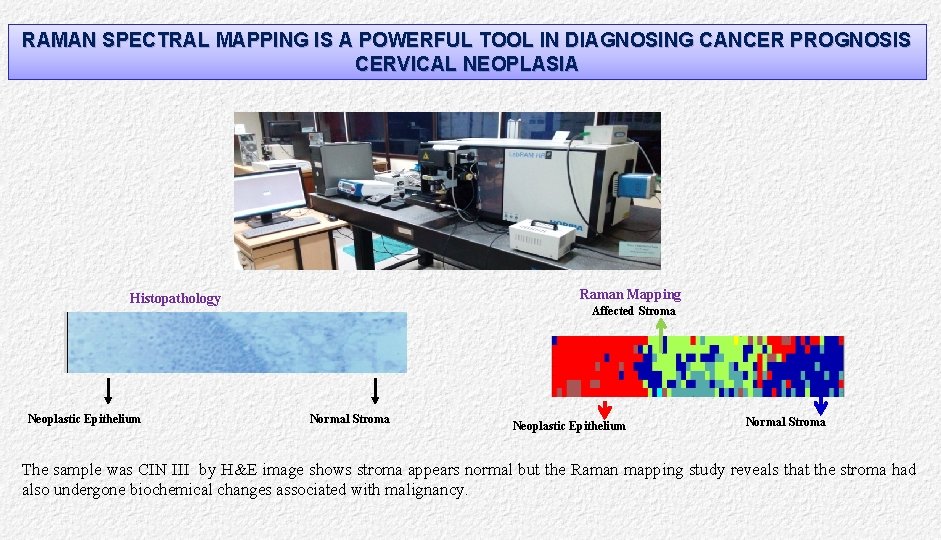 RAMAN SPECTRAL MAPPING IS A POWERFUL TOOL IN DIAGNOSING CANCER PROGNOSIS CERVICAL NEOPLASIA

Histopathology

Neoplastic Epithelium

Normal Stroma

Raman Mapping

Affected Stroma

Neoplastic Epithelium

Normal Stroma

The sample was CIN III by H&E image shows stroma appears normal but the Raman mapping study reveals that the stroma had also undergone biochemical changes associated with malignancy.